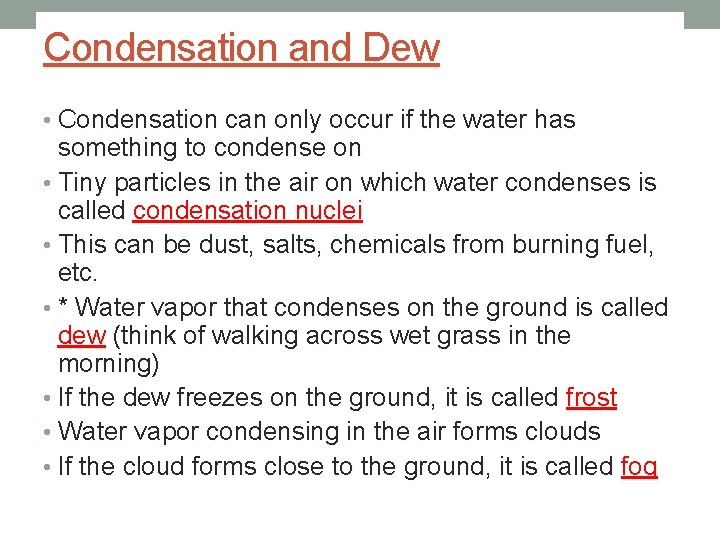 Condensation and Dew

• Condensation can only occur if the water has something to condense on
• Tiny particles in the air on which water condenses is called condensation nuclei
• This can be dust, salts, chemicals from burning fuel, etc.
• * Water vapor that condenses on the ground is called dew (think of walking across wet grass in the morning)
• If the dew freezes on the ground, it is called frost
• Water vapor condensing in the air forms clouds
• If the cloud forms close to the ground, it is called fog